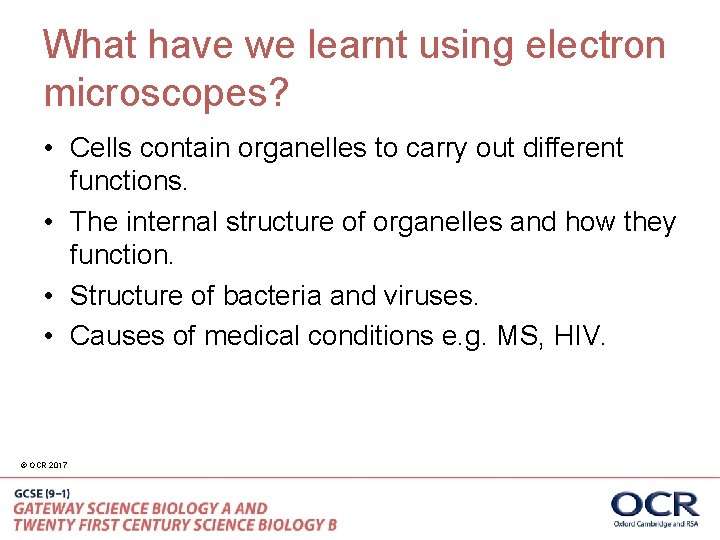 What have we learnt using electron microscopes?

• Cells contain organelles to carry out different functions.
• The internal structure of organelles and how they function.
• Structure of bacteria and viruses.
• Causes of medical conditions e.g. MS, HIV.

© OCR 2017

GCSE (9–1)
GATEWAY SCIENCE BIOLOGY A AND
TWENTY FIRST CENTURY SCIENCE BIOLOGY B

OCR
Oxford Cambridge and RSA